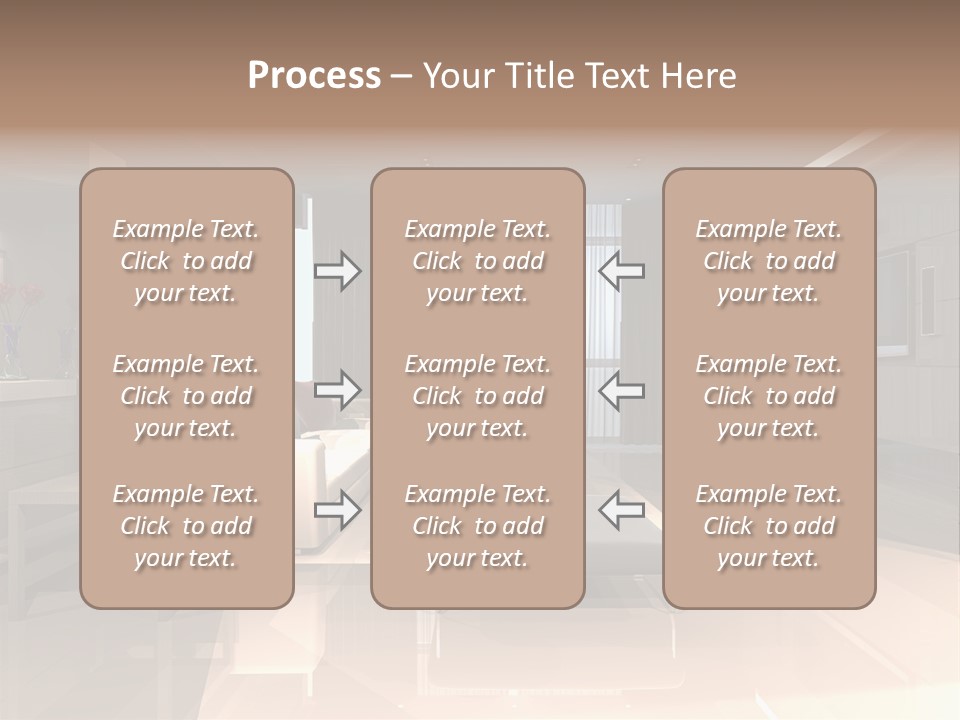 Process – Your Title Text Here

Example Text. Click to add your text.

Example Text. Click to add your text.

Example Text. Click to add your text.

Example Text. Click to add your text.

Example Text. Click to add your text.

Example Text. Click to add your text.

Example Text. Click to add your text.

Example Text. Click to add your text.

Example Text. Click to add your text.